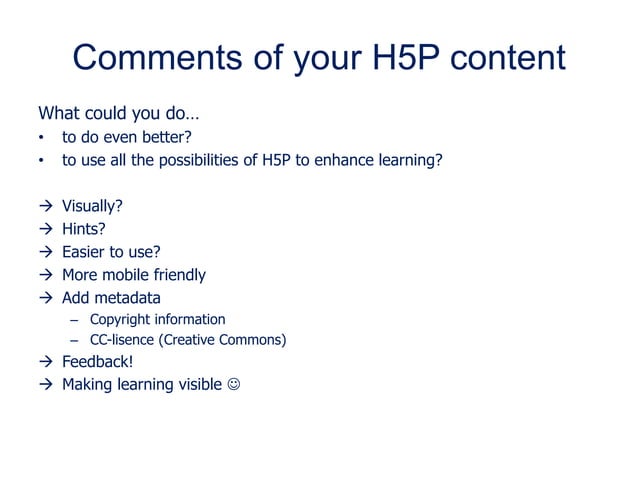 Comments of your H5P content

What could you do…
• to do even better?
• to use all the possibilities of H5P to enhance learning?

→ Visually?
→ Hints?
→ Easier to use?
→ More mobile friendly
→ Add metadata
– Copyright information
– CC-lisence (Creative Commons)
→ Feedback!
→ Making learning visible ☺